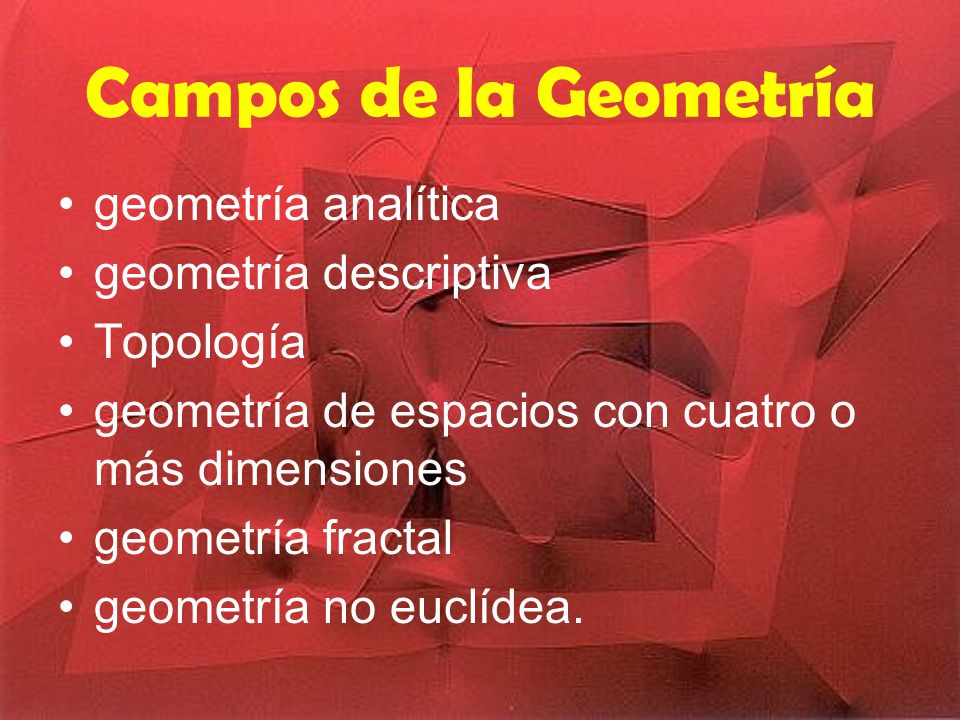 Campos de la Geometría

• geometría analítica
• geometría descriptiva
• Topología
• geometría de espacios con cuatro o más dimensiones
• geometría fractal
• geometría no euclídea.